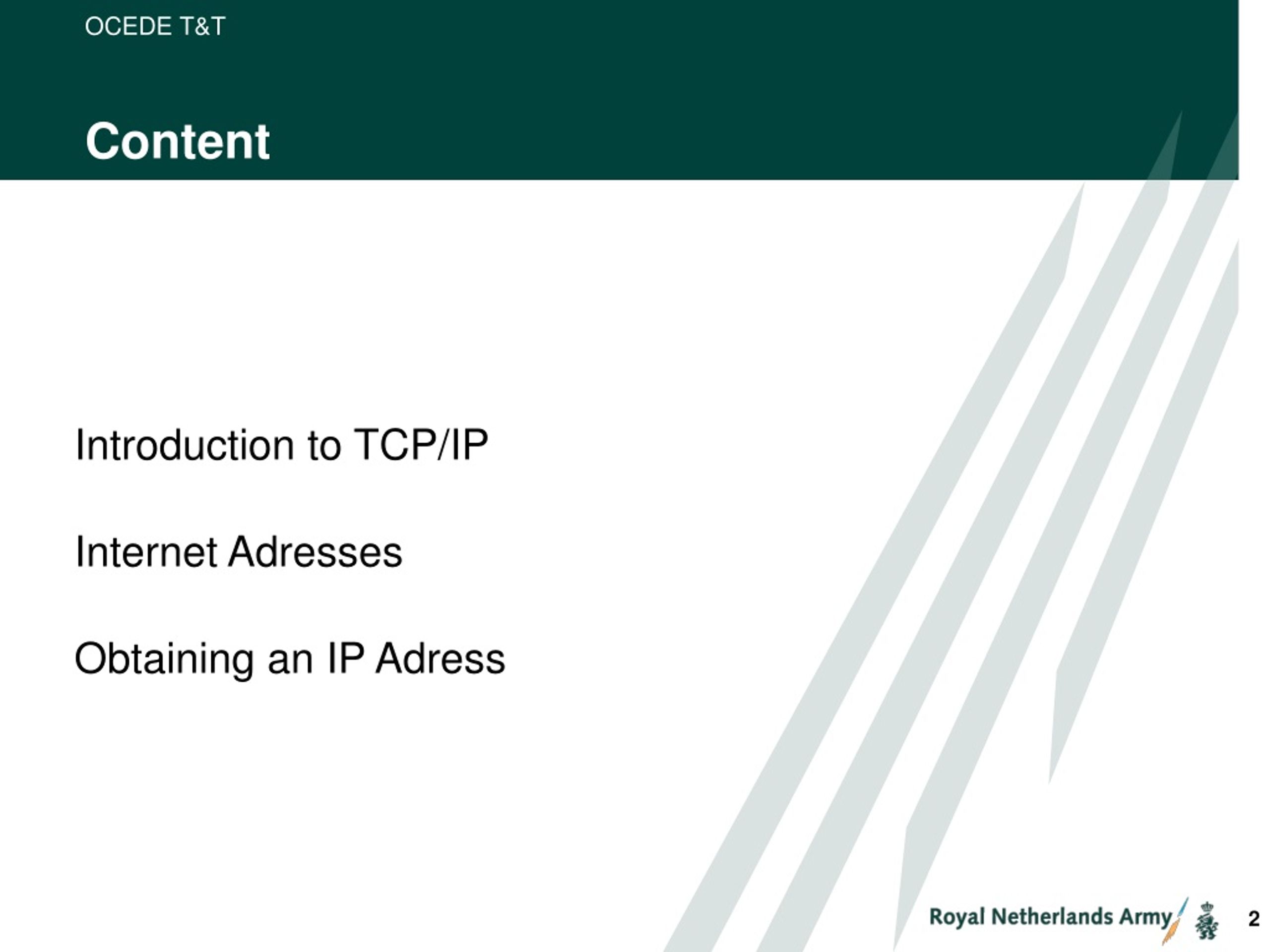 OCEDE T&T

Content

Introduction to TCP/IP

Internet Adresses

Obtaining an IP Adress

Royal Netherlands Army

2